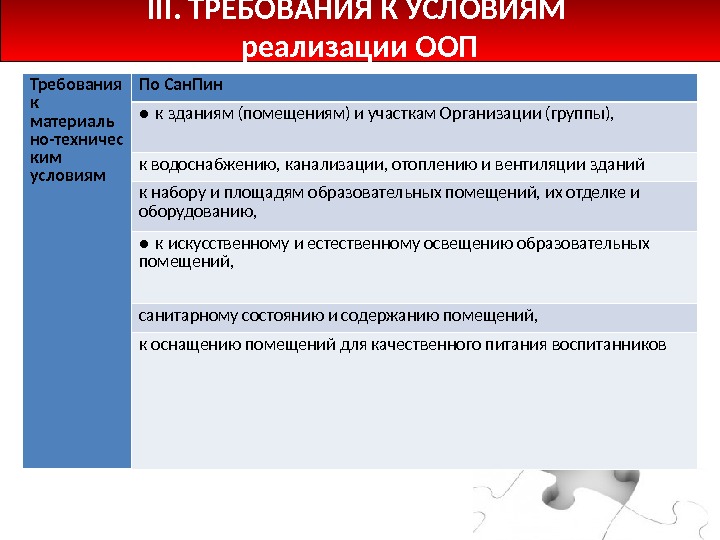 III. ТРЕБОВАНИЯ К УСЛОВИЯМ реализации ООП

| Требования к материально-техническим условиям | По СанПин |
|---|---|
| | ● к зданиям (помещениям) и участкам Организации (группы), |
| | к водоснабжению, канализации, отоплению и вентиляции зданий |
| | к набору и площадям образовательных помещений, их отделке и оборудованию, |
| | ● к искусственному и естественному освещению образовательных помещений, |
| | санитарному состоянию и содержанию помещений, |
| | к оснащению помещений для качественного питания воспитанников |